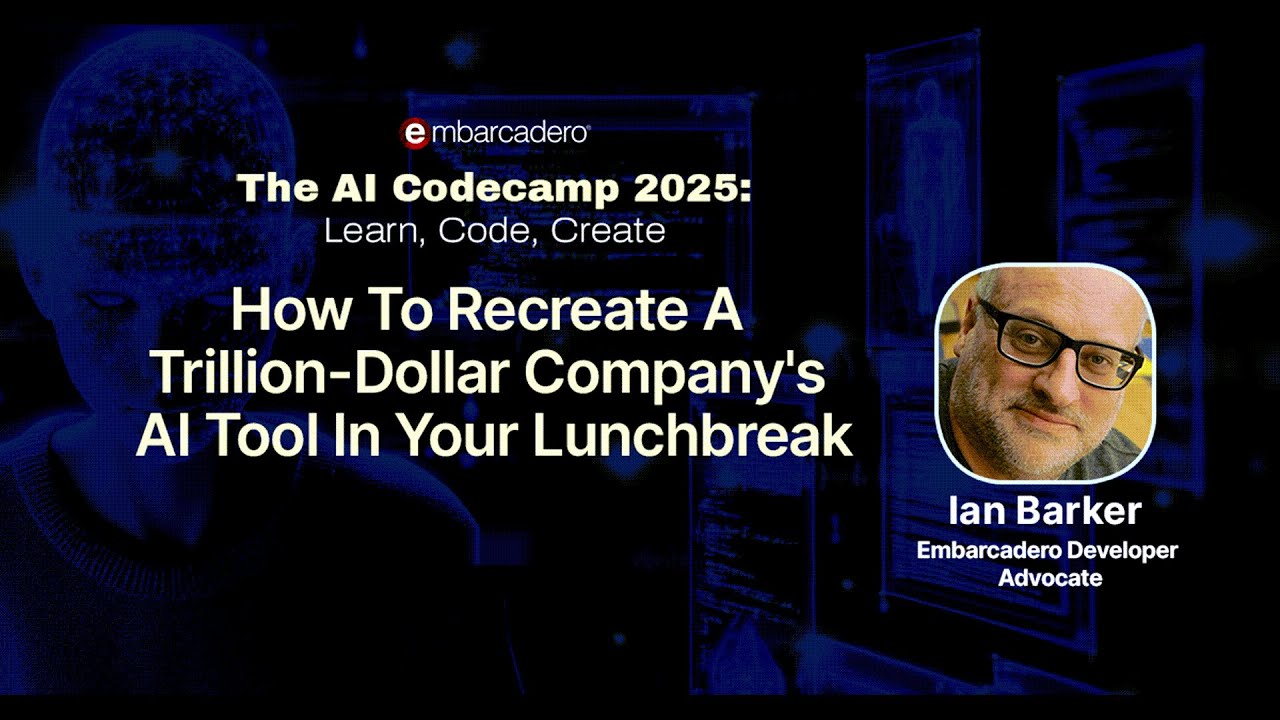 embarcadero

The AI Codecamp 2025:
Learn, Code, Create

How To Recreate A Trillion-Dollar Company's AI Tool In Your Lunchbreak

Ian Barker
Embarcadero Developer Advocate